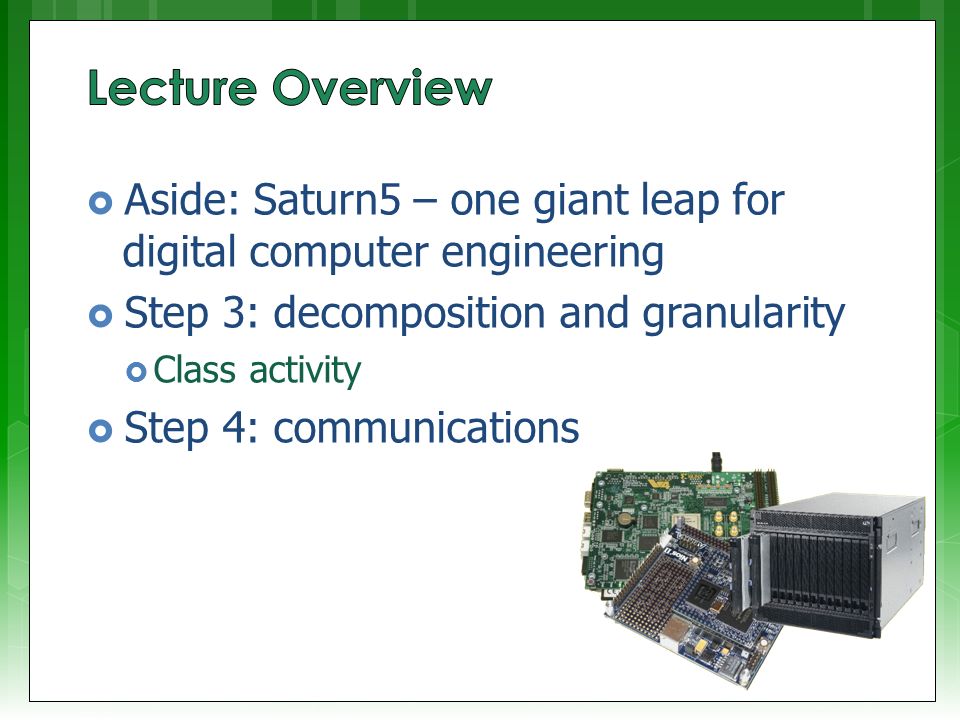 Lecture Overview

Aside: Saturn5 – one giant leap for digital computer engineering

Step 3: decomposition and granularity

Class activity

Step 4: communications